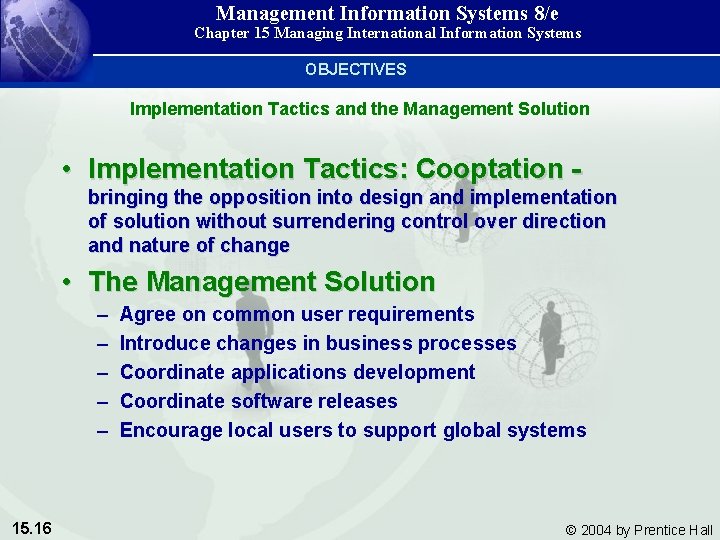 Management Information Systems 8/e
Chapter 15 Managing International Information Systems

OBJECTIVES

Implementation Tactics and the Management Solution

• Implementation Tactics: Cooptation - bringing the opposition into design and implementation of solution without surrendering control over direction and nature of change

• The Management Solution
– Agree on common user requirements
– Introduce changes in business processes
– Coordinate applications development
– Coordinate software releases
– Encourage local users to support global systems

15.16

© 2004 by Prentice Hall